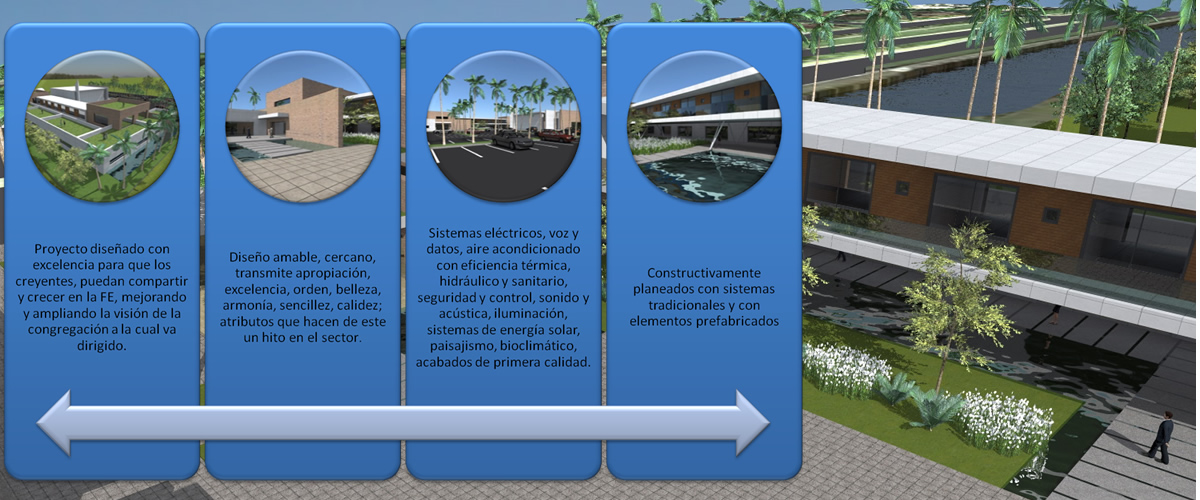 Proyecto diseñado con excelencia para que los creyentes, puedan compartir y crecer en la FE, mejorando y ampliando la visión de la congregación a la cual va dirigido.

Diseño amable, cercano, transmite apropiación, excelencia, orden, belleza, armonía, sencillez, calidez; atributos que hacen de este un hito en el sector.

Sistemas eléctricos, voz y datos, aire acondicionado con eficiencia térmica, hidráulico y sanitario, seguridad y control, sonido y acústica, iluminación, sistemas de energía solar, paisajismo, bioclimático, acabados de primera calidad.

Constructivamente planeados con sistemas tradicionales y con elementos prefabricados